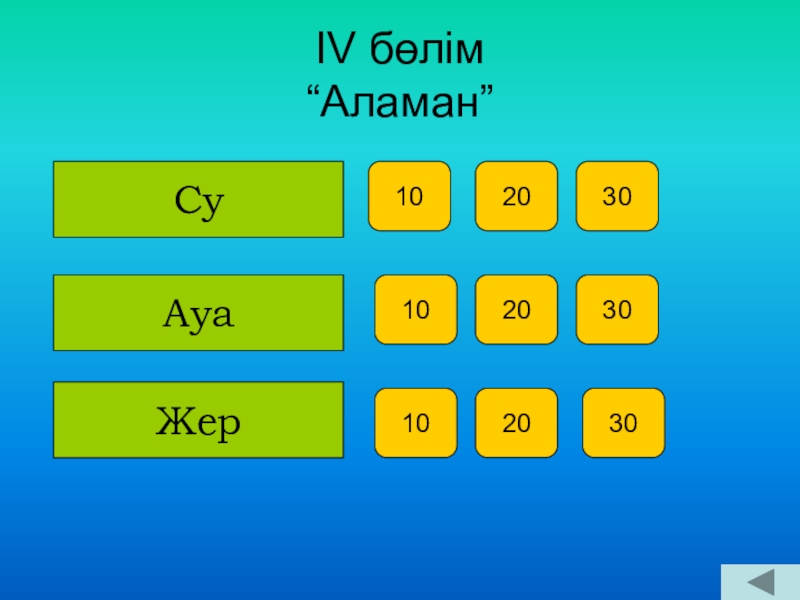 IV бөлім
“Аламан”

Су 10 20 30

Ауа 10 20 30

Жер 10 20 30